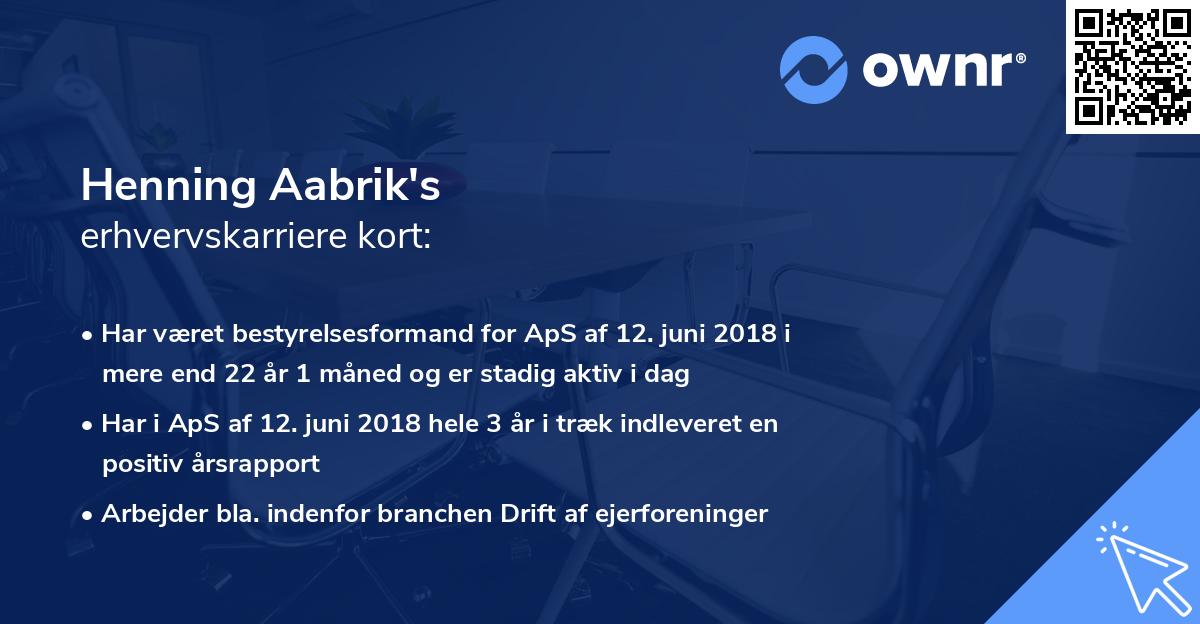 ownr®

Henning Aabrik's
erhvervskarriere kort:

• Har været bestyrelsesformand for ApS af 12. juni 2018 i mere end 22 år 1 måned og er stadig aktiv i dag

• Har i ApS af 12. juni 2018 hele 3 år i træk indleveret en positiv årsrapport

• Arbejder bla. indenfor branchen Drift af ejerforeninger